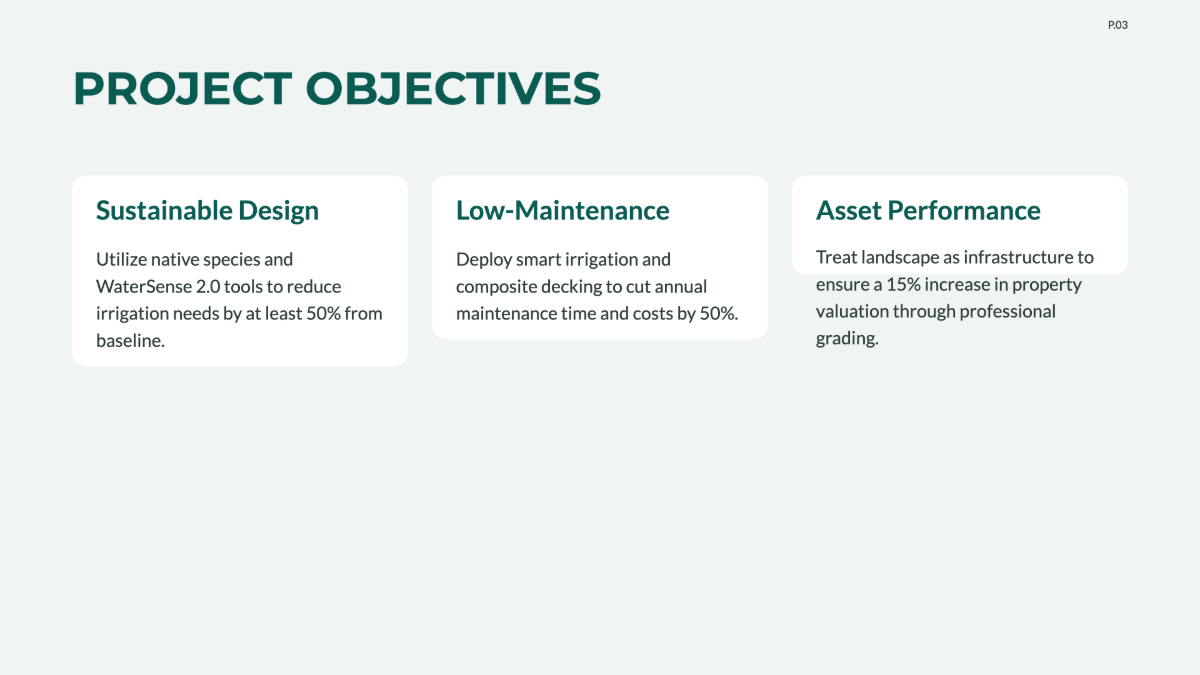 P.03

PROJECT OBJECTIVES

Sustainable Design

Utilize native species and WaterSense 2.0 tools to reduce irrigation needs by at least 50% from baseline.

Low-Maintenance

Deploy smart irrigation and composite decking to cut annual maintenance time and costs by 50%.

Asset Performance

Treat landscape as infrastructure to ensure a 15% increase in property valuation through professional grading.